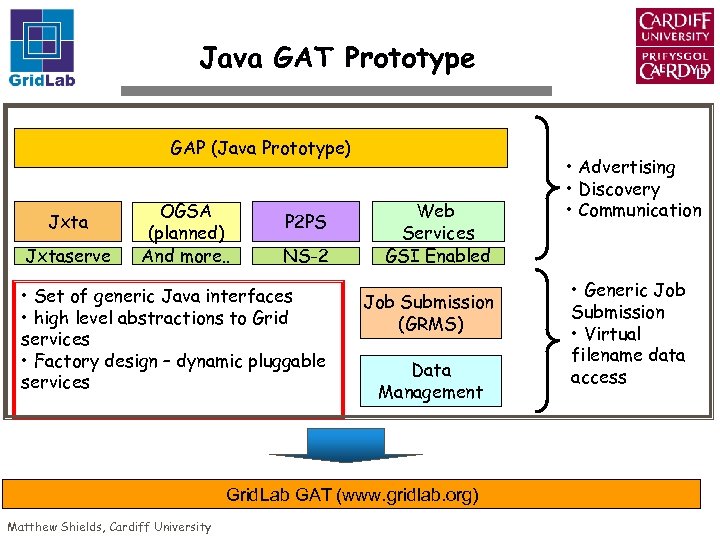 GridLab

Java GAT Prototype

CARDIFF UNIVERSITY
PRIFYSGOL CAERDYDD

GAP (Java Prototype)

Jxta

OGSA (planned)

P2PS

Web Services

Jxtaserve

And more..

NS-2

GSI Enabled

• Advertising
• Discovery
• Communication

• Set of generic Java interfaces
• high level abstractions to Grid services
• Factory design – dynamic pluggable services

Job Submission (GRMS)

Data Management

• Generic Job Submission
• Virtual filename data access

GridLab GAT (www.gridlab.org)

Matthew Shields, Cardiff University